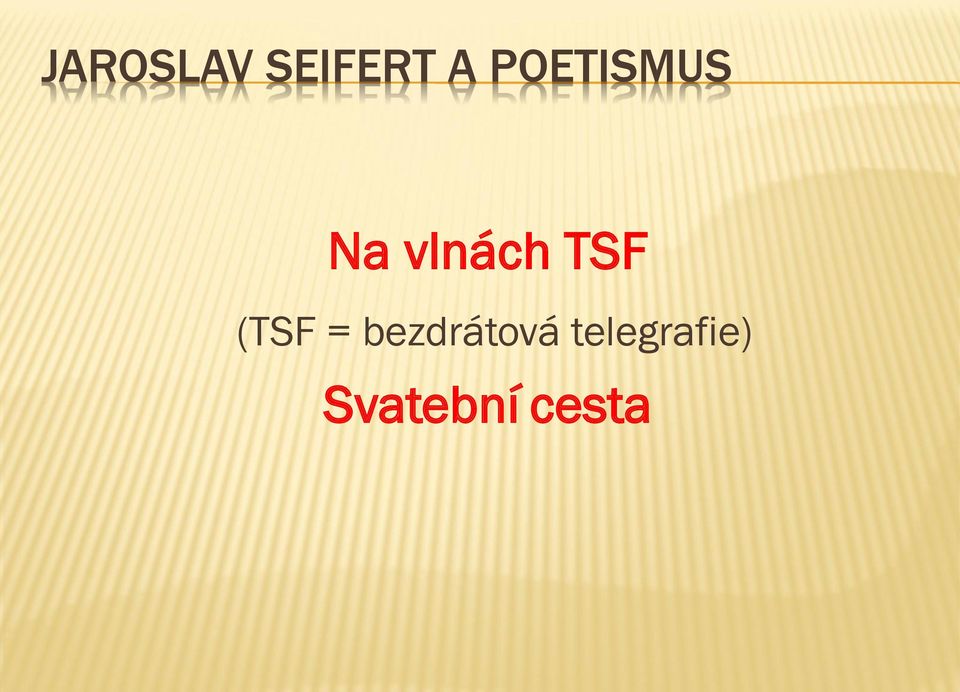 JAROSLAV SEIFERT A POETISMUS

Na vlnách TSF

(TSF = bezdrátová telegrafie)

Svatební cesta